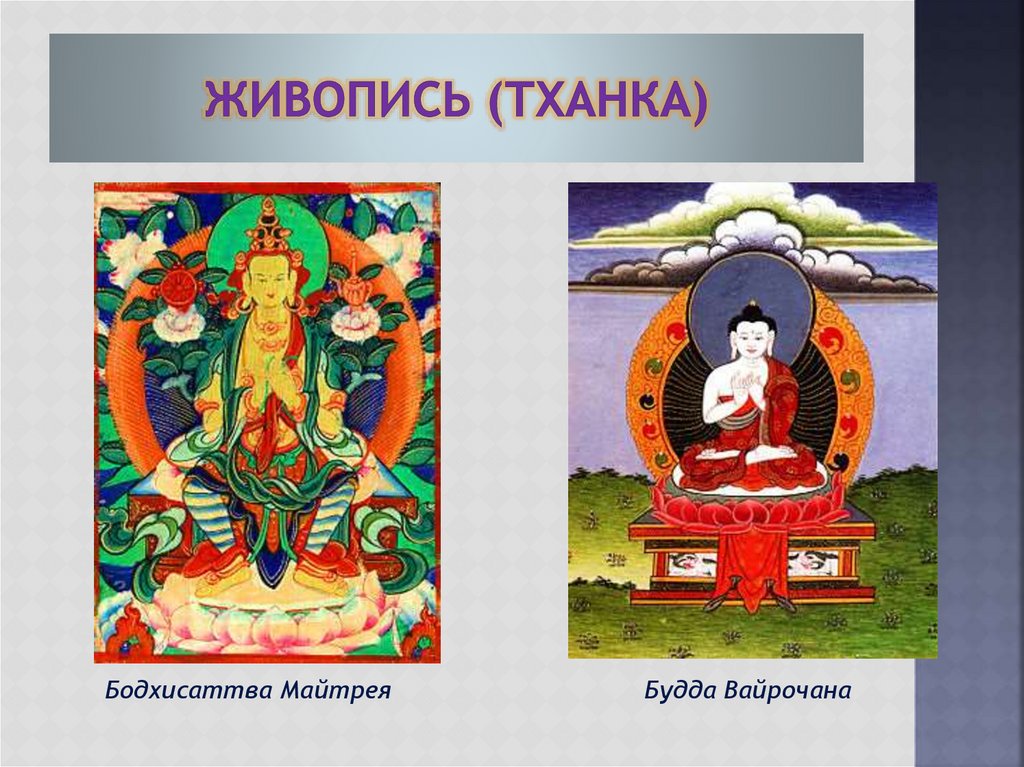 ЖИВОПИСЬ (ТХАНКА)

Бодхисаттва Майтрея

Будда Вайрочана